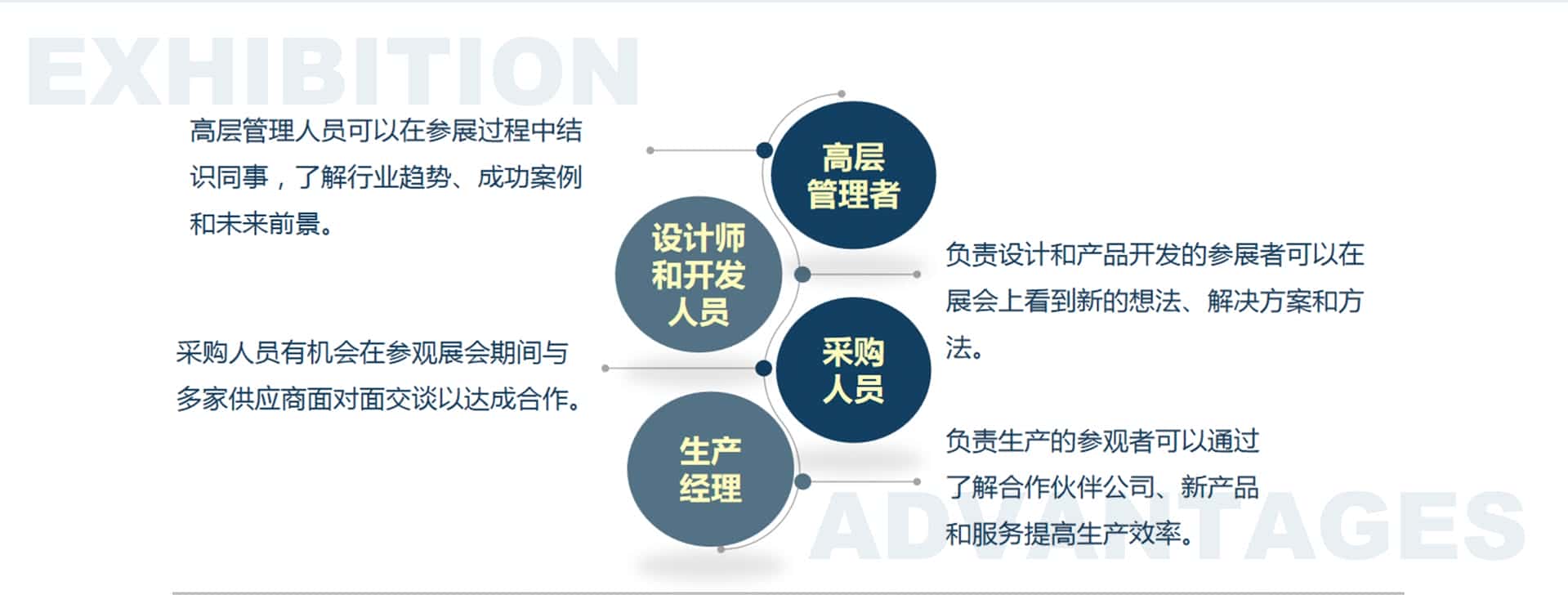 EXHIBITION

高层管理人员可以在参展过程中结识同事，了解行业趋势、成功案例和未来前景。

高层管理者

设计师和开发人员

负责设计和产品开发的参展者可以在展会上看到新的想法、解决方案和方法。

采购人员有机会在参观展会期间与多家供应商面对面交谈以达成合作。

采购人员

生产经理

负责生产的参观者可以通过了解合作伙伴公司、新产品和服务提高生产效率。

ADVANTAGES